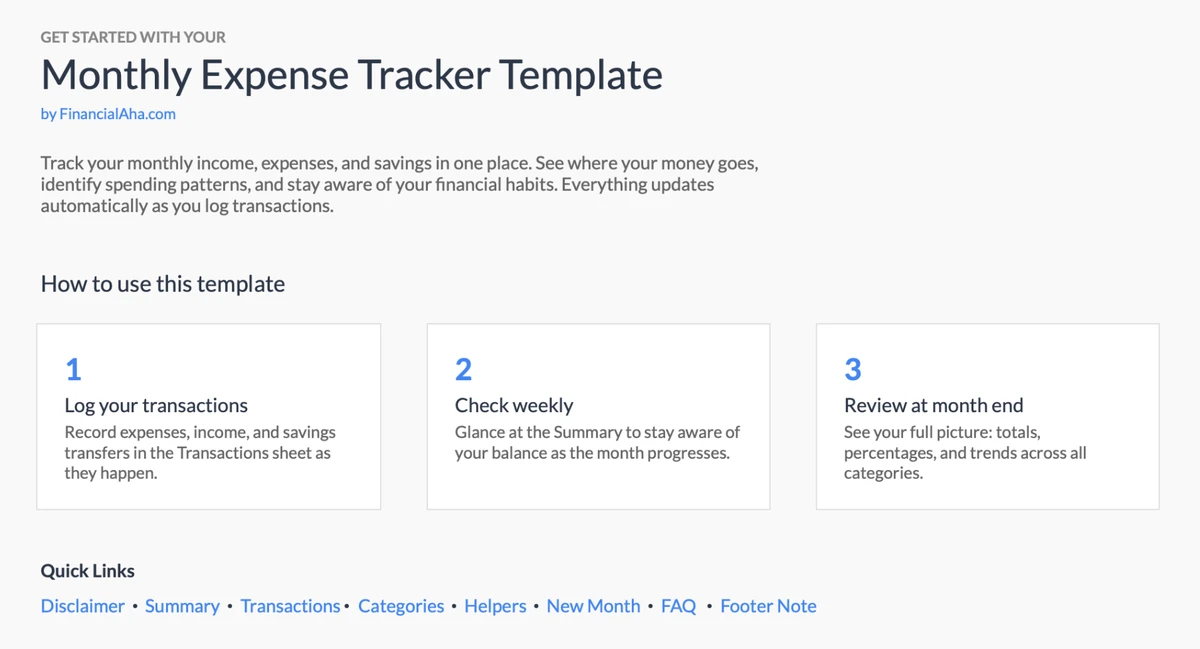 GET STARTED WITH YOUR

Monthly Expense Tracker Template

by FinancialAha.com

Track your monthly income, expenses, and savings in one place. See where your money goes, identify spending patterns, and stay aware of your financial habits. Everything updates automatically as you log transactions.

How to use this template

1

Log your transactions

Record expenses, income, and savings transfers in the Transactions sheet as they happen.

2

Check weekly

Glance at the Summary to stay aware of your balance as the month progresses.

3

Review at month end

See your full picture: totals, percentages, and trends across all categories.

Quick Links

Disclaimer • Summary • Transactions • Categories • Helpers • New Month • FAQ • Footer Note